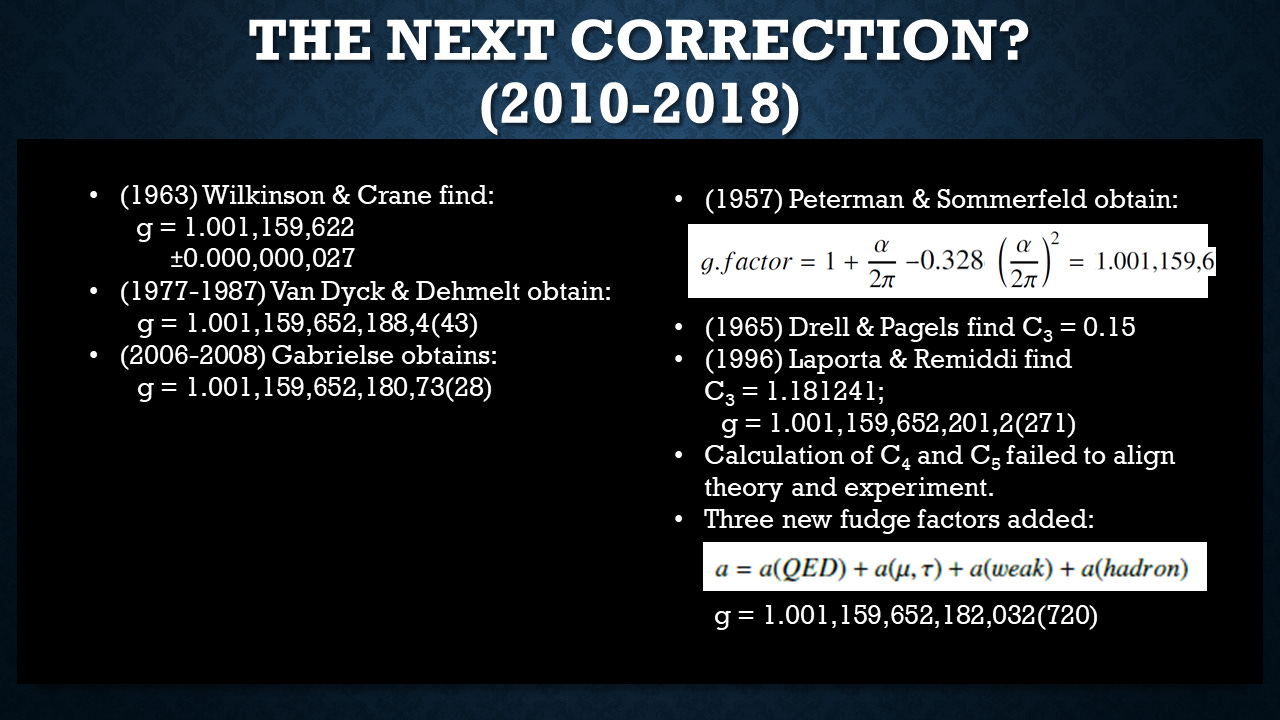 THE NEXT CORRECTION? (2010-2018)

• (1963) Wilkinson & Crane find:
g = 1.001,159,622
±0.000,000,027
• (1977-1987) Van Dyck & Dehmelt obtain:
g = 1.001,159,652,188,4(43)
• (2006-2008) Gabrielse obtains:
g = 1.001,159,652,180,73(28)

• (1957) Peterman & Sommerfeld obtain:
$g.factor = 1 + \frac{\alpha}{2\pi} - 0.328 \left(\frac{\alpha}{2\pi}\right)^2 = 1.001,159,6$
• (1965) Drell & Pagels find $C_3$ = 0.15
• (1996) Laporta & Remiddi find $C_3$ = 1.181241;
g = 1.001,159,652,201,2(271)
• Calculation of $C_4$ and $C_5$ failed to align theory and experiment.
• Three new fudge factors added:
$a = a(QED) + a(\mu, \tau) + a(weak) + a(hadron)$
g = 1.001,159,652,182,032(720)